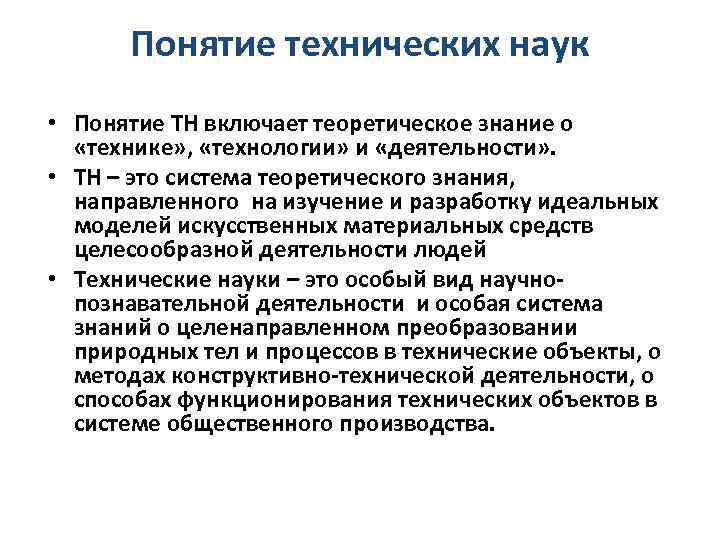 Понятие технических наук

• Понятие ТН включает теоретическое знание о «технике», «технологии» и «деятельности».
• ТН – это система теоретического знания, направленного на изучение и разработку идеальных моделей искусственных материальных средств целесообразной деятельности людей
• Технические науки – это особый вид научно-познавательной деятельности и особая система знаний о целенаправленном преобразовании природных тел и процессов в технические объекты, о методах конструктивно-технической деятельности, о способах функционирования технических объектов в системе общественного производства.